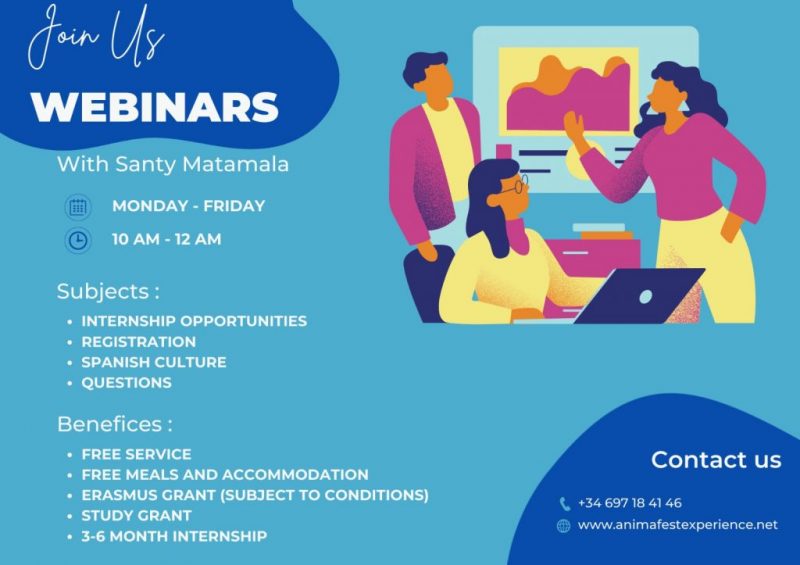 Join Us

WEBINARS

With Santy Matamala

MONDAY - FRIDAY

10 AM - 12 AM

Subjects :

- INTERNSHIP OPPORTUNITIES
- REGISTRATION
- SPANISH CULTURE
- QUESTIONS

Benefices :

- FREE SERVICE
- FREE MEALS AND ACCOMMODATION
- ERASMUS GRANT (SUBJECT TO CONDITIONS)
- STUDY GRANT
- 3-6 MONTH INTERNSHIP

Contact us

+34 697 18 41 46

www.animafestexperience.net